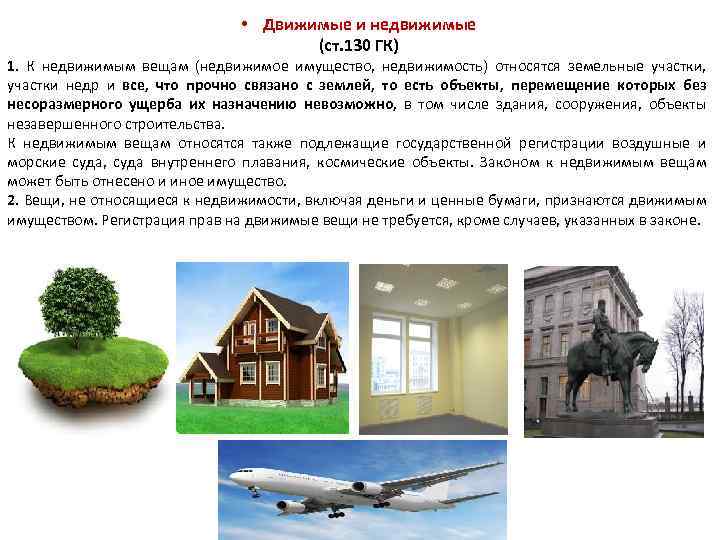 • Движимые и недвижимые
(ст.130 ГК)

1. К недвижимым вещам (недвижимое имущество, недвижимость) относятся земельные участки, участки недр и все, что прочно связано с землей, то есть объекты, перемещение которых без несоразмерного ущерба их назначению невозможно, в том числе здания, сооружения, объекты незавершенного строительства.
К недвижимым вещам относятся также подлежащие государственной регистрации воздушные и морские суда, суда внутреннего плавания, космические объекты. Законом к недвижимым вещам может быть отнесено и иное имущество.
2. Вещи, не относящиеся к недвижимости, включая деньги и ценные бумаги, признаются движимым имуществом. Регистрация прав на движимые вещи не требуется, кроме случаев, указанных в законе.